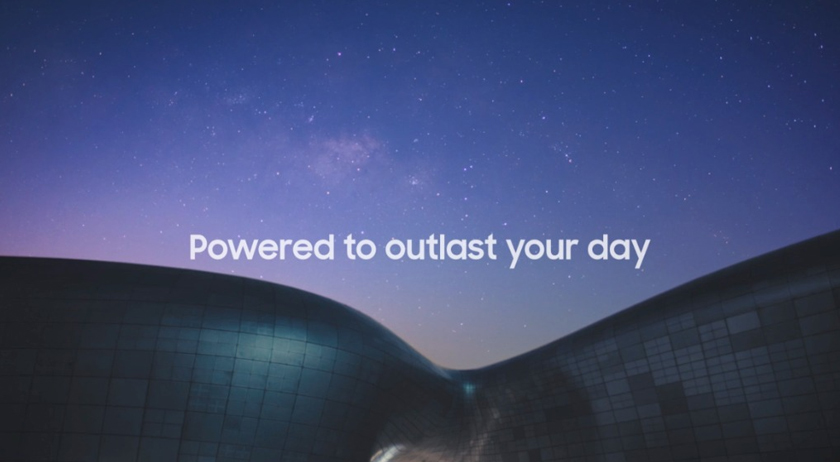 Powered to outlast your day